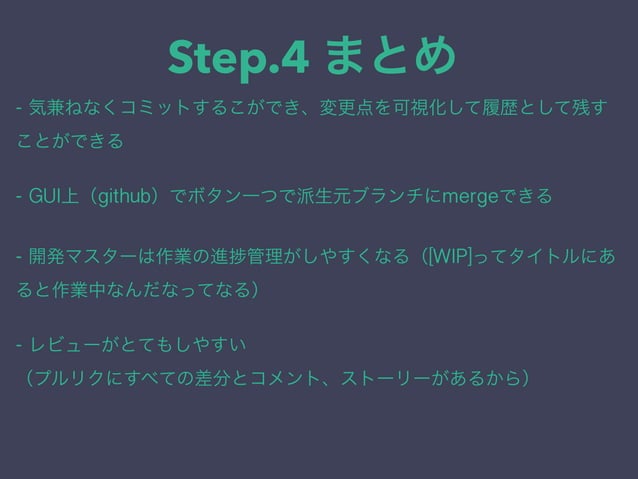 Step.4 まとめ

- 気兼ねなくコミットするこができ、変更点を可視化して履歴として残すことができる

- GUI上（github）でボタン一つで派生元ブランチにmergeできる

- 開発マスターは作業の進捗管理がしやすくなる（[WIP]ってタイトルにあると作業中なんだなってなる）

- レビューがとてもしやすい
（プルリクにすべての差分とコメント、ストーリーがあるから）